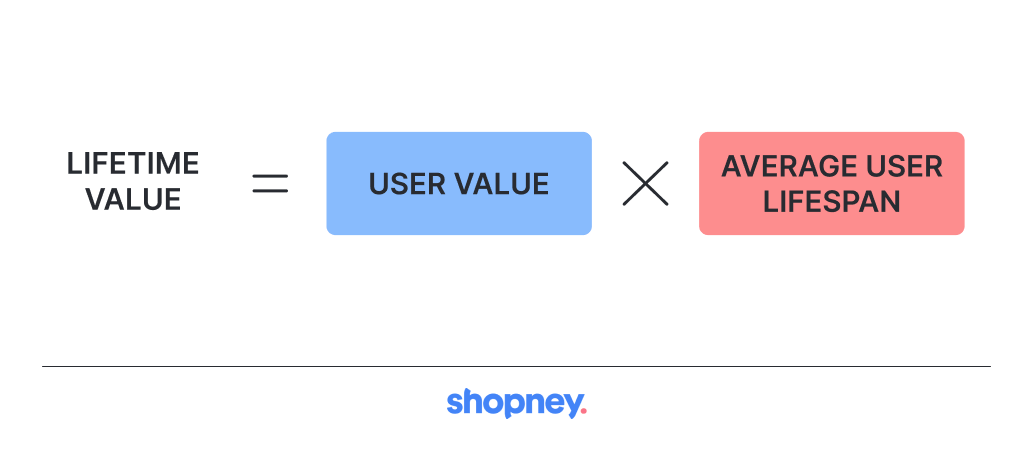 LIFETIME VALUE = USER VALUE × AVERAGE USER LIFESPAN

shopney.